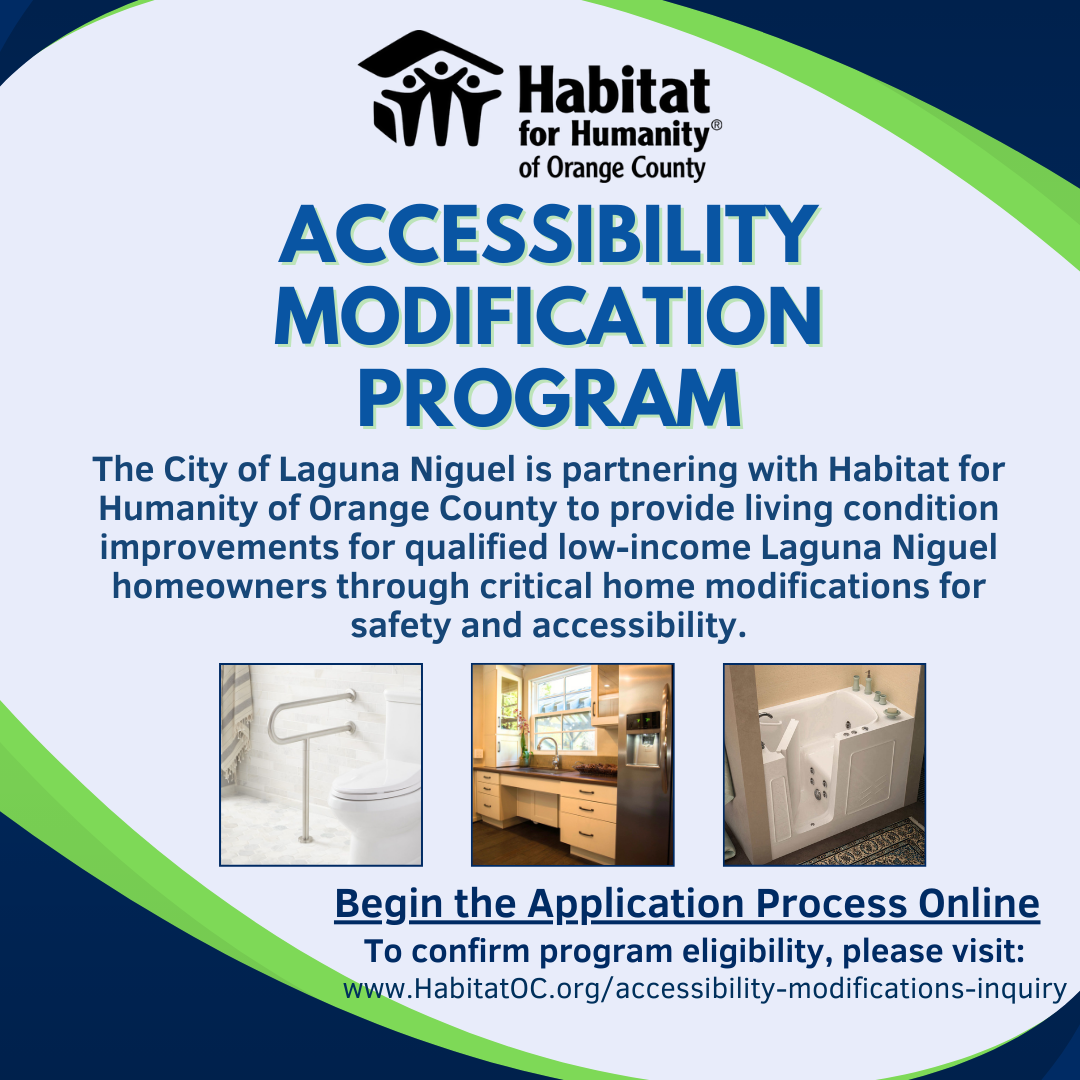 Habitat for Humanity® of Orange County

ACCESSIBILITY MODIFICATION PROGRAM

The City of Laguna Niguel is partnering with Habitat for Humanity of Orange County to provide living condition improvements for qualified low-income Laguna Niguel homeowners through critical home modifications for safety and accessibility.

Begin the Application Process Online

To confirm program eligibility, please visit:

www.HabitatOC.org/accessibility-modifications-inquiry